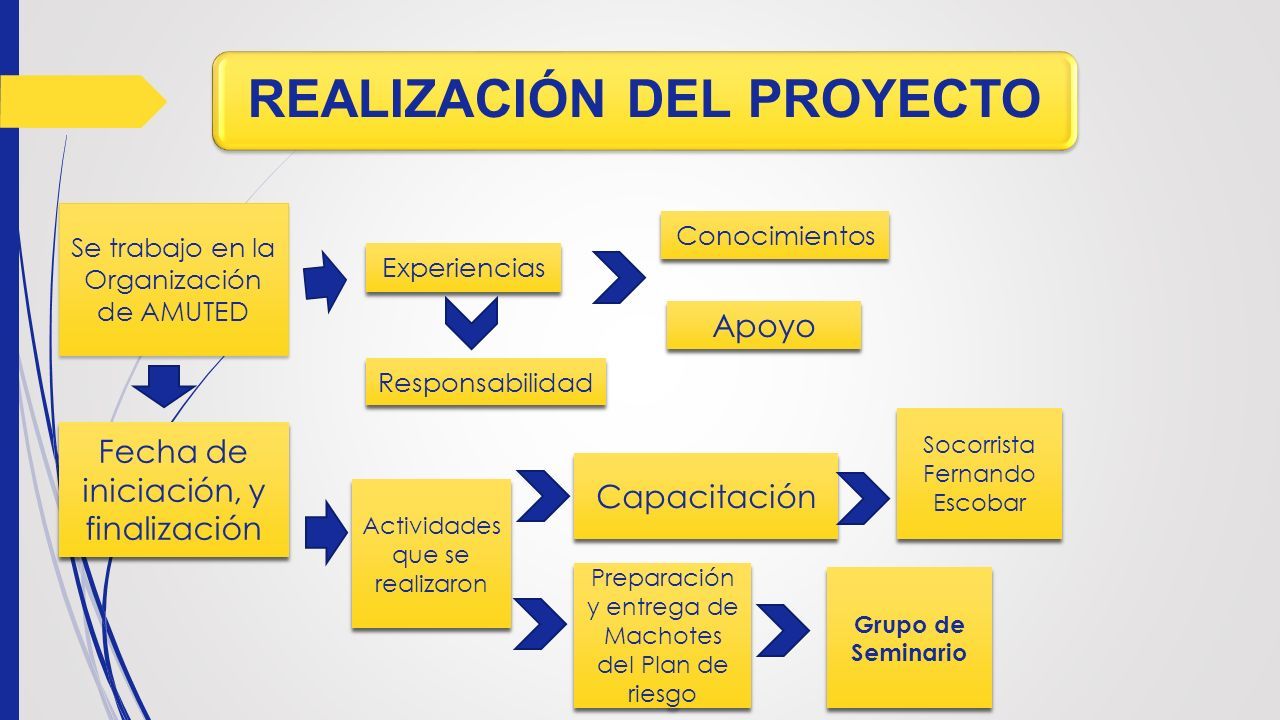 REALIZACIÓN DEL PROYECTO

Se trabajo en la Organización de AMUTED

Experiencias

Conocimientos

Apoyo

Responsabilidad

Fecha de iniciación, y finalización

Actividades que se realizaron

Capacitación

Socorrista Fernando Escobar

Preparación y entrega de Machotes del Plan de riesgo

Grupo de Seminario